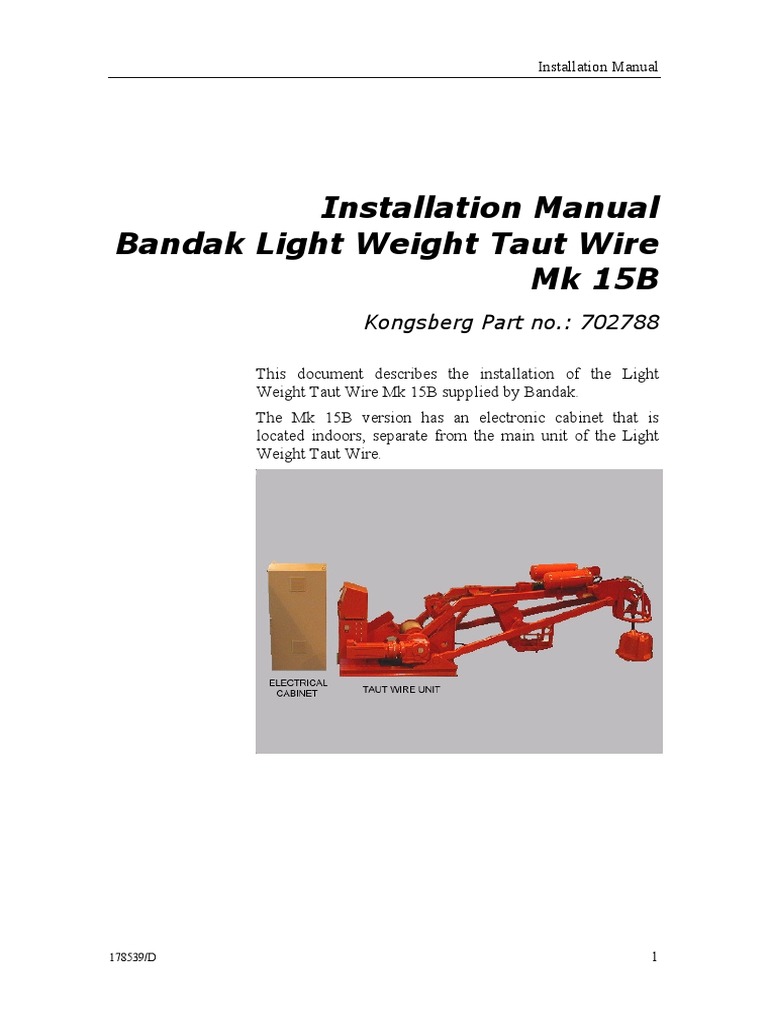 Installation Manual

Installation Manual
Bandak Light Weight Taut Wire
Mk 15B

Kongsberg Part no.: 702788

This document describes the installation of the Light Weight Taut Wire Mk 15B supplied by Bandak.

The Mk 15B version has an electronic cabinet that is located indoors, separate from the main unit of the Light Weight Taut Wire.

ELECTRICAL CABINET

TAUT WIRE UNIT

178539/D

1